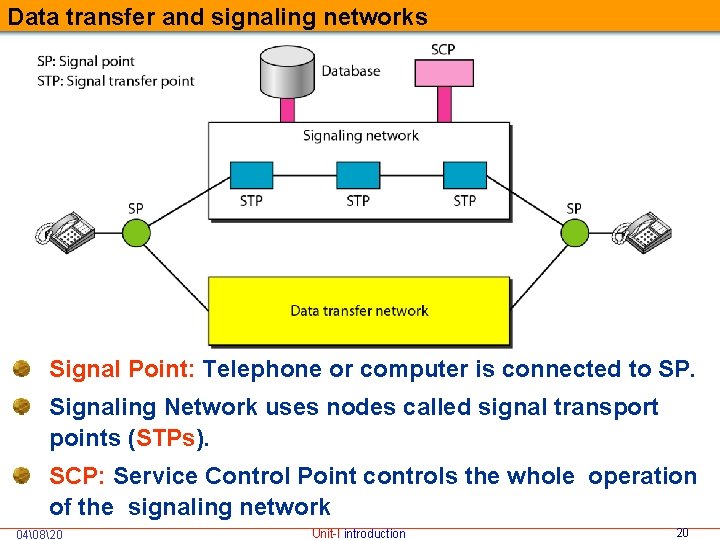 Data transfer and signaling networks

SP: Signal point
STP: Signal transfer point

Database

SCP

Signaling network

STP

STP

STP

SP

SP

Data transfer network

Signal Point: Telephone or computer is connected to SP.

Signaling Network uses nodes called signal transport points (STPs).

SCP: Service Control Point controls the whole operation of the signaling network

04\08\20

Unit-I introduction

20